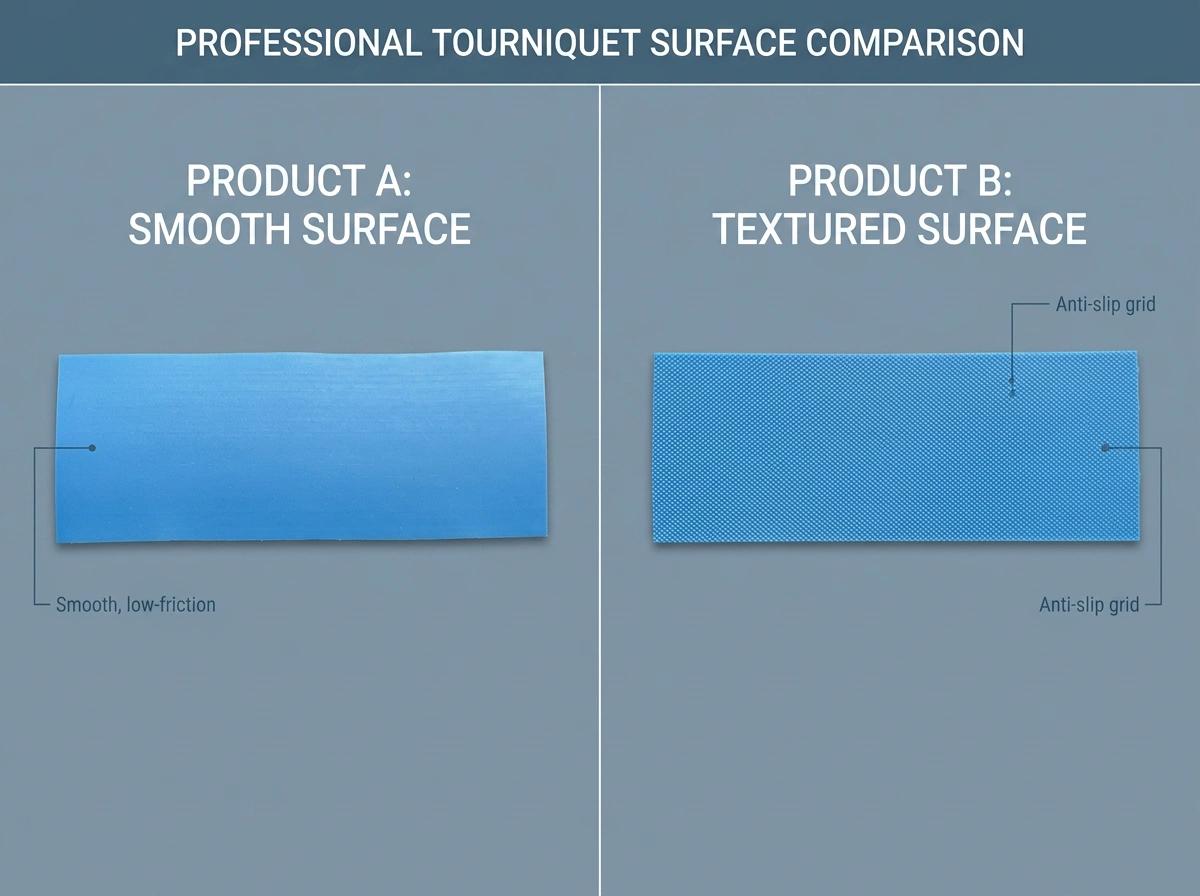 PROFESSIONAL TOURNIQUET SURFACE COMPARISON

PRODUCT A: SMOOTH SURFACE

Smooth, low-friction

PRODUCT B: TEXTURED SURFACE

Anti-slip grid

Anti-slip grid